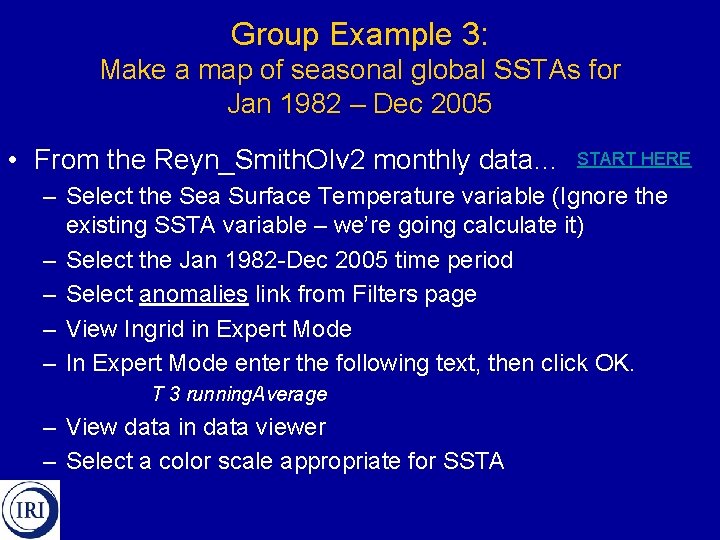 Group Example 3:
Make a map of seasonal global SSTAs for Jan 1982 – Dec 2005

• From the Reyn_SmithOIv2 monthly data… START HERE
– Select the Sea Surface Temperature variable (Ignore the existing SSTA variable – we're going calculate it)
– Select the Jan 1982-Dec 2005 time period
– Select anomalies link from Filters page
– View Ingrid in Expert Mode
– In Expert Mode enter the following text, then click OK.
T 3 runningAverage
– View data in data viewer
– Select a color scale appropriate for SSTA

IRI